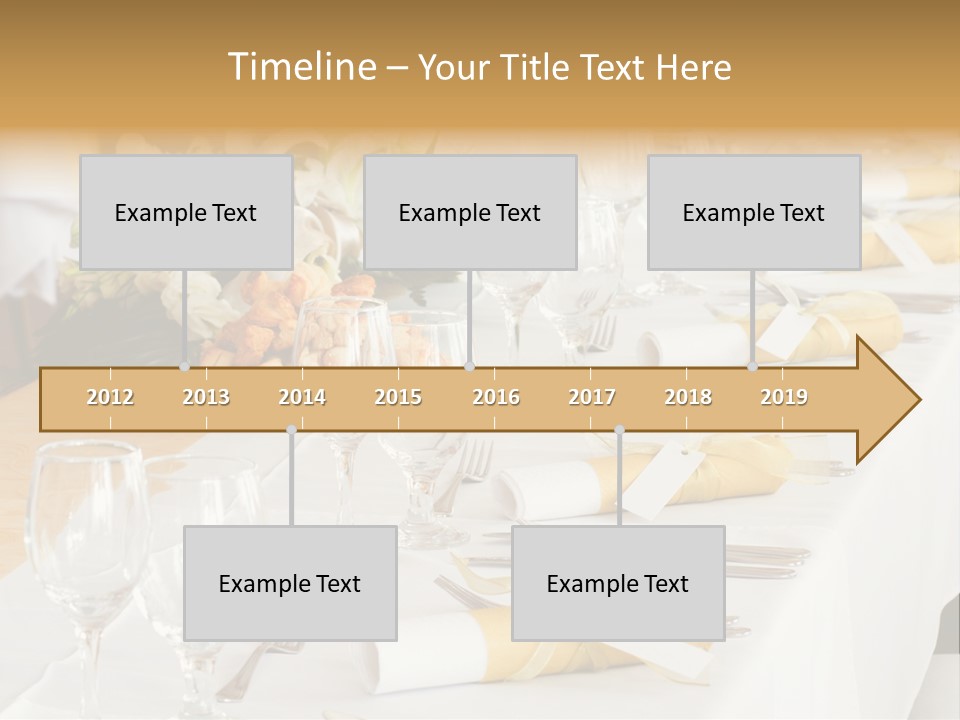 Timeline – Your Title Text Here

Example Text

Example Text

Example Text

2012 2013 2014 2015 2016 2017 2018 2019

Example Text

Example Text